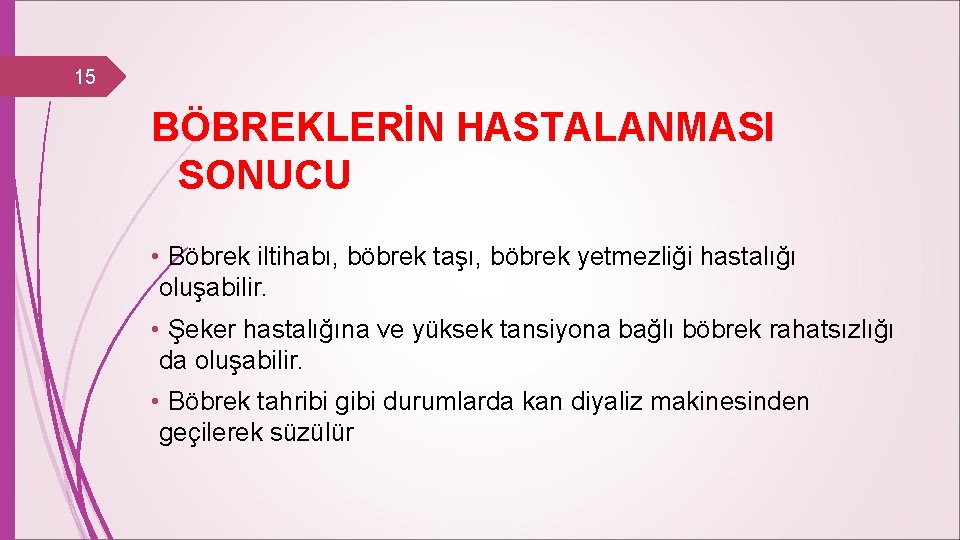 15

BÖBREKLERİN HASTALANMASI SONUCU

• Böbrek iltihabı, böbrek taşı, böbrek yetmezliği hastalığı oluşabilir.

• Şeker hastalığına ve yüksek tansiyona bağlı böbrek rahatsızlığı da oluşabilir.

• Böbrek tahribi gibi durumlarda kan diyaliz makinesinden geçilerek süzülür